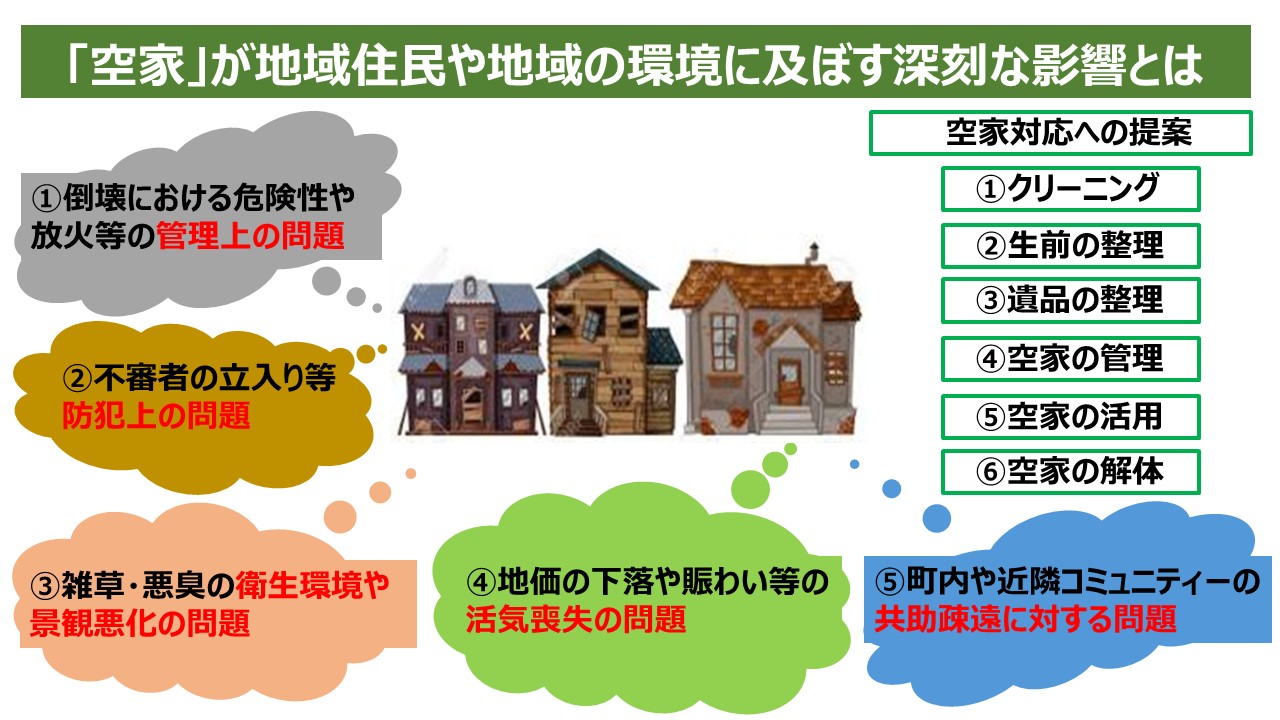 「空家」が地域住民や地域の環境に及ぼす深刻な影響とは

①倒壊における危険性や放火等の管理上の問題

②不審者の立入り等防犯上の問題

③雑草・悪臭の衛生環境や景観悪化の問題

④地価の下落や賑わい等の活気喪失の問題

⑤町内や近隣コミュニティーの共助疎遠に対する問題

空家対応への提案

①クリーニング

②生前の整理

③遺品の整理

④空家の管理

⑤空家の活用

⑥空家の解体